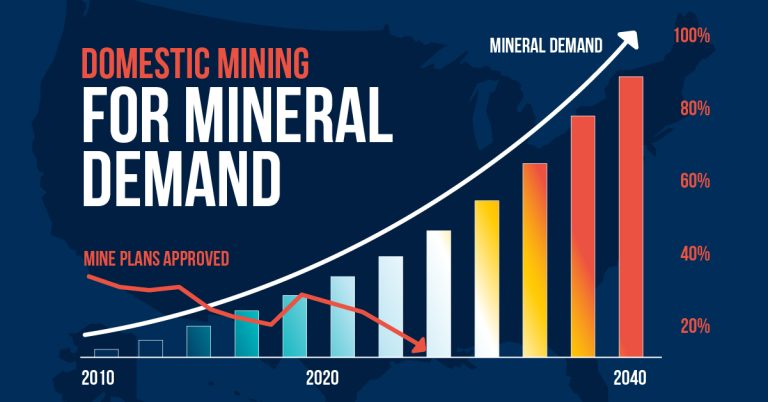 DOMESTIC MINING
FOR MINERAL DEMAND

MINERAL DEMAND

MINE PLANS APPROVED

100%
80%
60%
40%
20%

2010
2020
2040